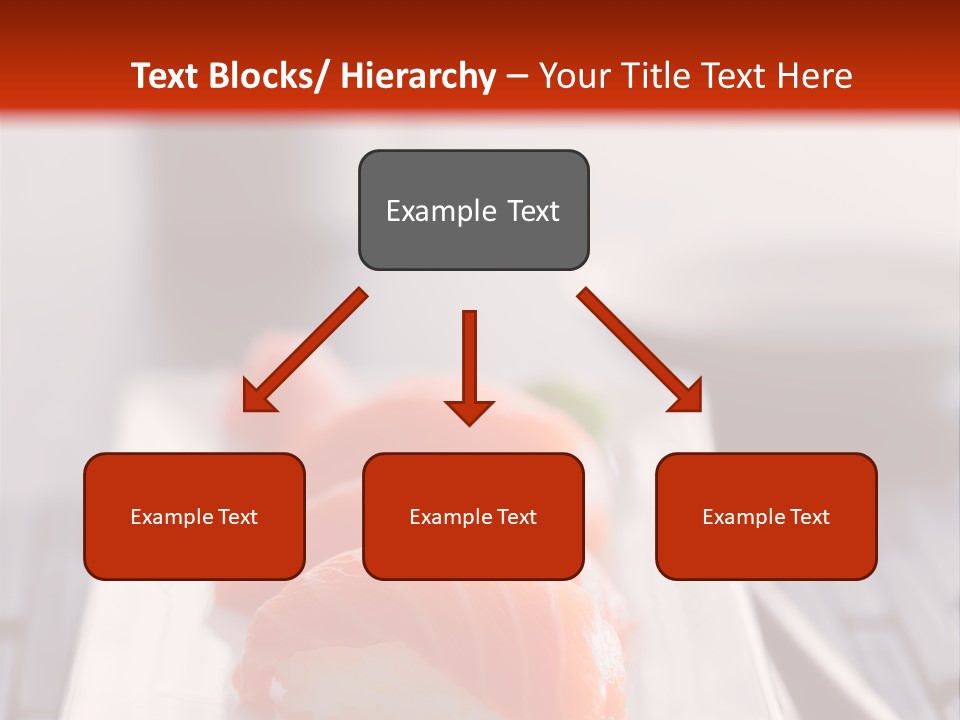 Text Blocks/ Hierarchy – Your Title Text Here

Example Text

Example Text

Example Text

Example Text